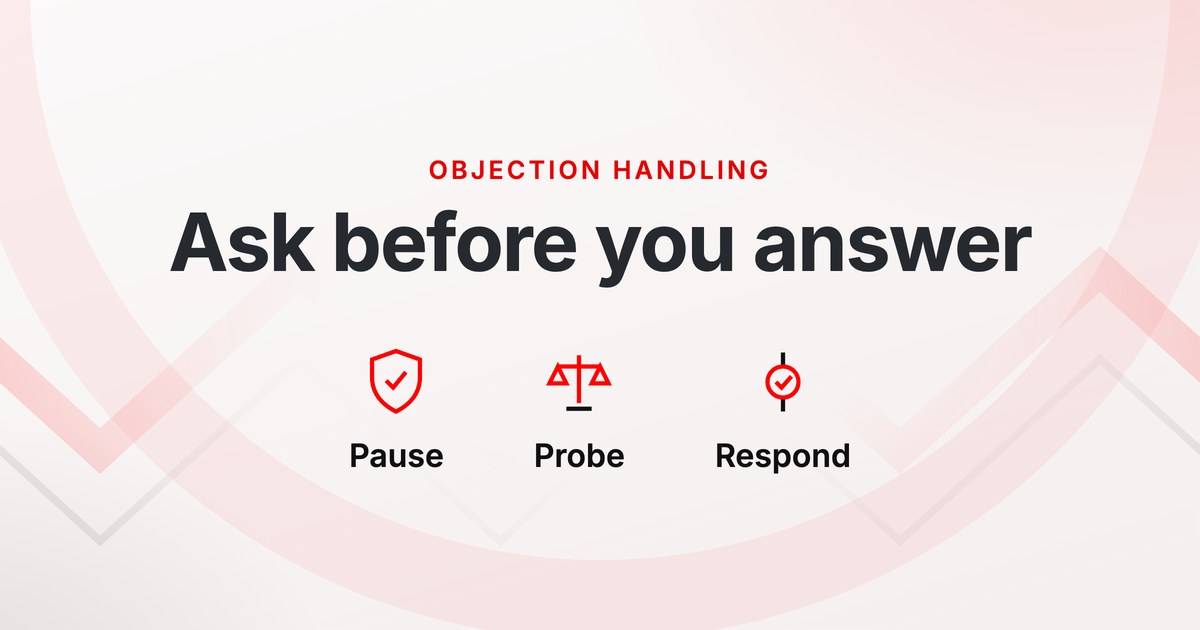 OBJECTION HANDLING

Ask before you answer

Pause

Probe

Respond